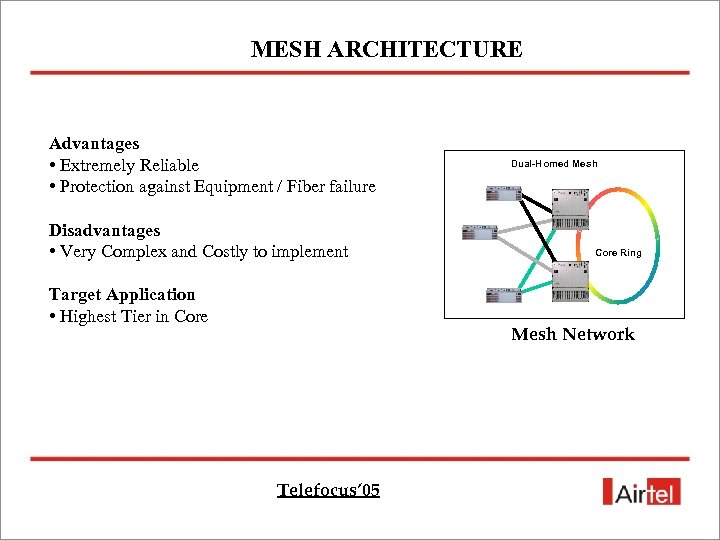 MESH ARCHITECTURE

Advantages
• Extremely Reliable
• Protection against Equipment / Fiber failure

Disadvantages
• Very Complex and Costly to implement

Target Application
• Highest Tier in Core

Dual-Homed Mesh

Core Ring

Mesh Network

Telefocus'05

Airtel